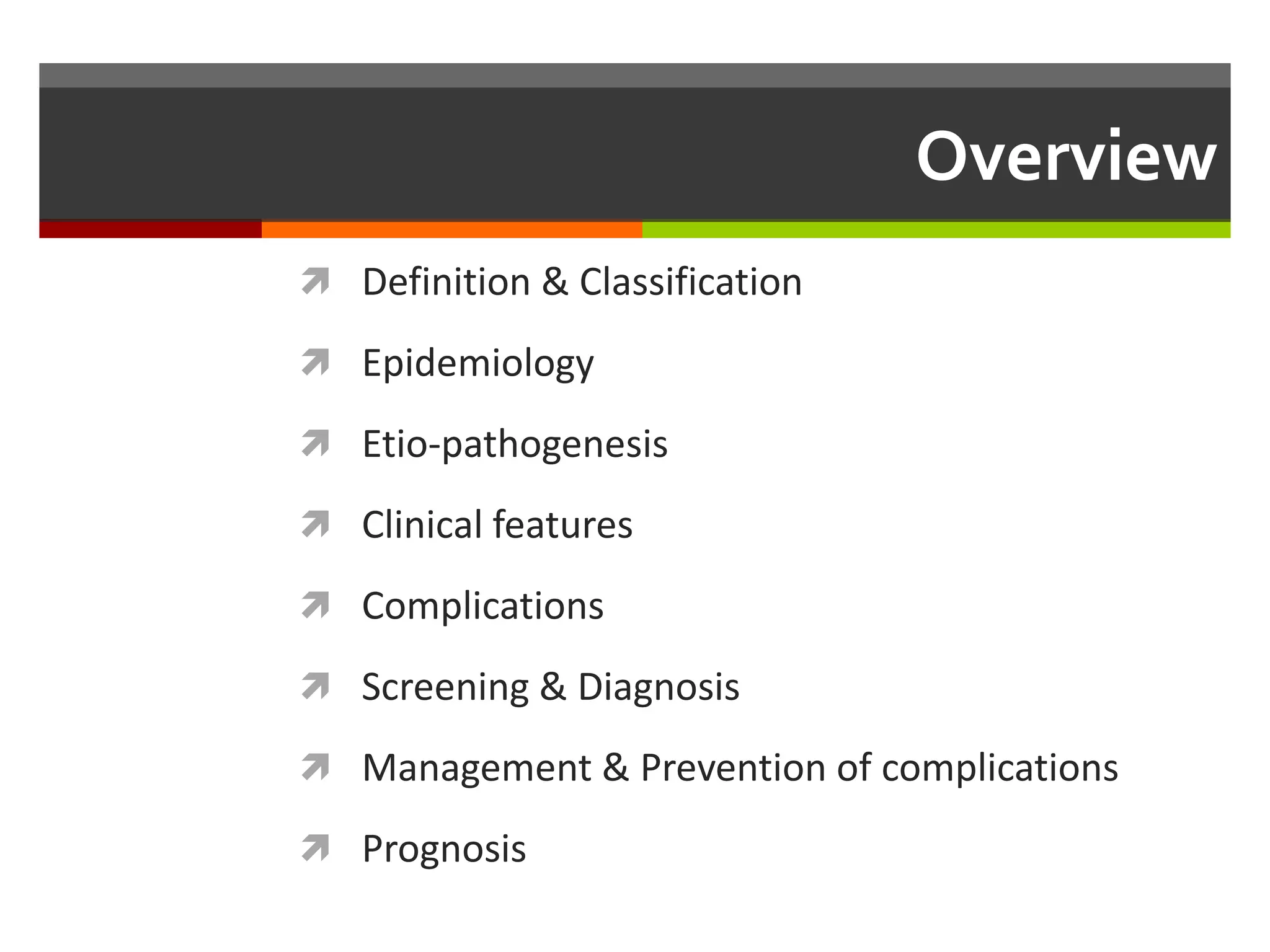 Overview

Definition & Classification

Epidemiology

Etio-pathogenesis

Clinical features

Complications

Screening & Diagnosis

Management & Prevention of complications

Prognosis